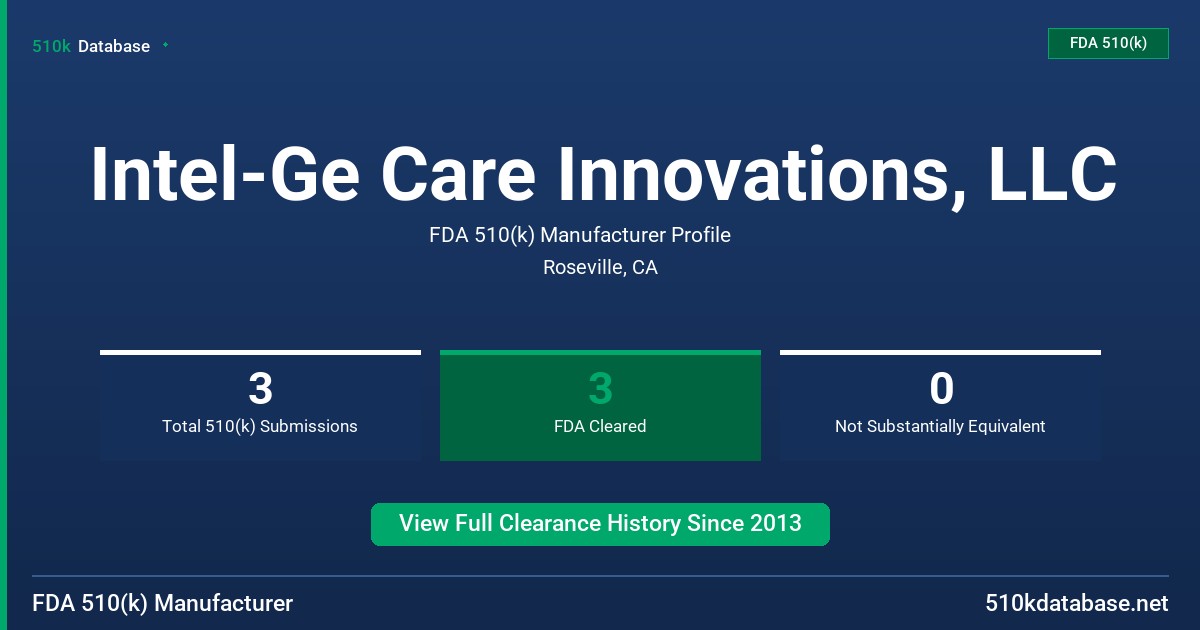 510k Database

FDA 510(k)

Intel-Ge Care Innovations, LLC

FDA 510(k) Manufacturer Profile

Roseville, CA

3
Total 510(k) Submissions

3
FDA Cleared

0
Not Substantially Equivalent

View Full Clearance History Since 2013

FDA 510(k) Manufacturer

510kdatabase.net